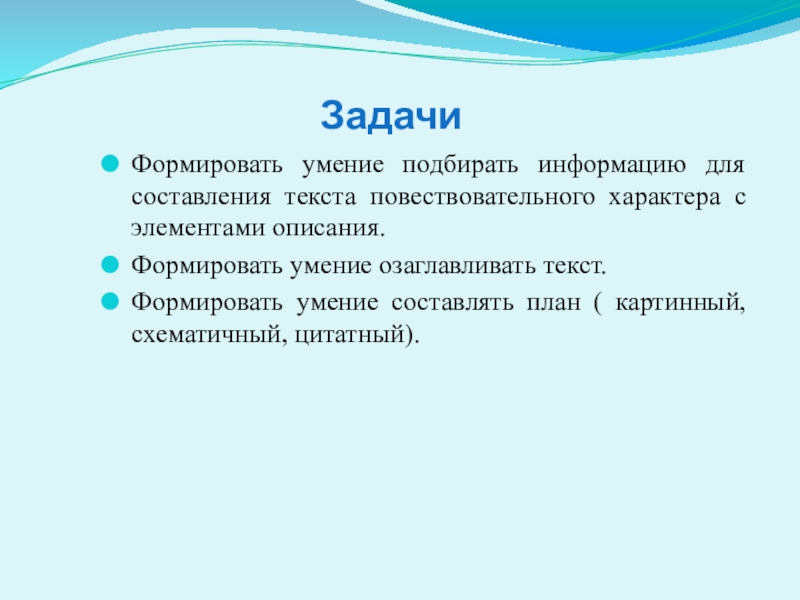 Задачи

Формировать умение подбирать информацию для составления текста повествовательного характера с элементами описания.

Формировать умение озаглавливать текст.

Формировать умение составлять план ( картинный, схематичный, цитатный).